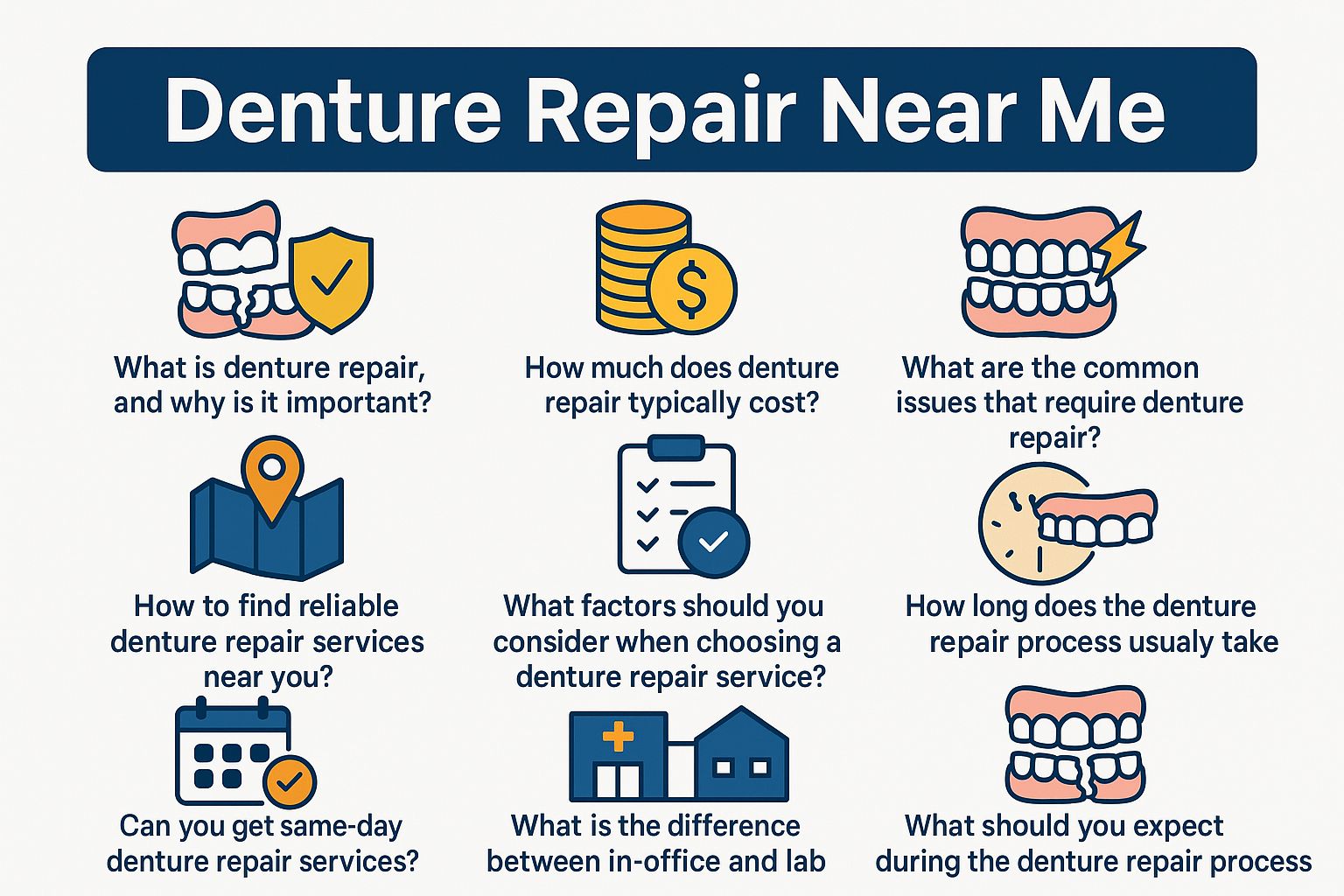 Denture Repair Near Me

What is denture repair, and why is it important?

How much does denture repair typically cost?

What are the common issues that require denture repair?

How to find reliable denture repair services near you?

What factors should you consider when choosing a denture repair service?

How long does the denture repair process usualy take

Can you get same-day denture repair services?

What is the difference between in-office and lab

What should you expect during the denture repair process